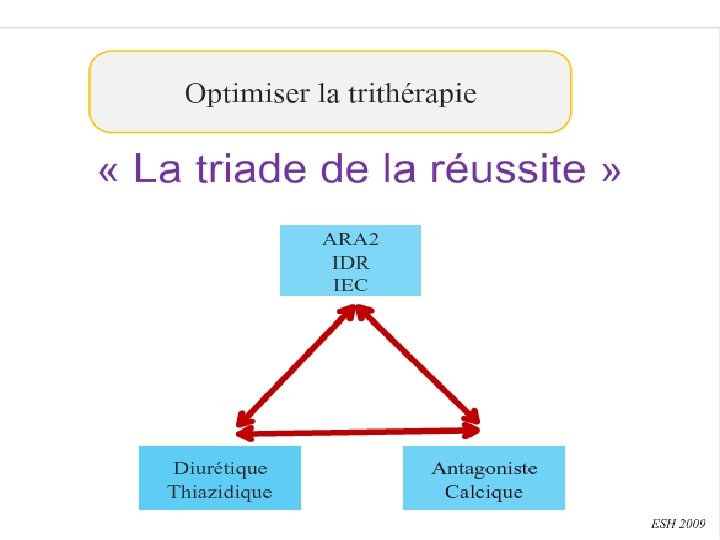 Optimiser la trithérapie

« La triade de la réussite »

ARA2
IDR
IEC

Diurétique
Thiazidique

Antagoniste
Calcique

ESH 2009